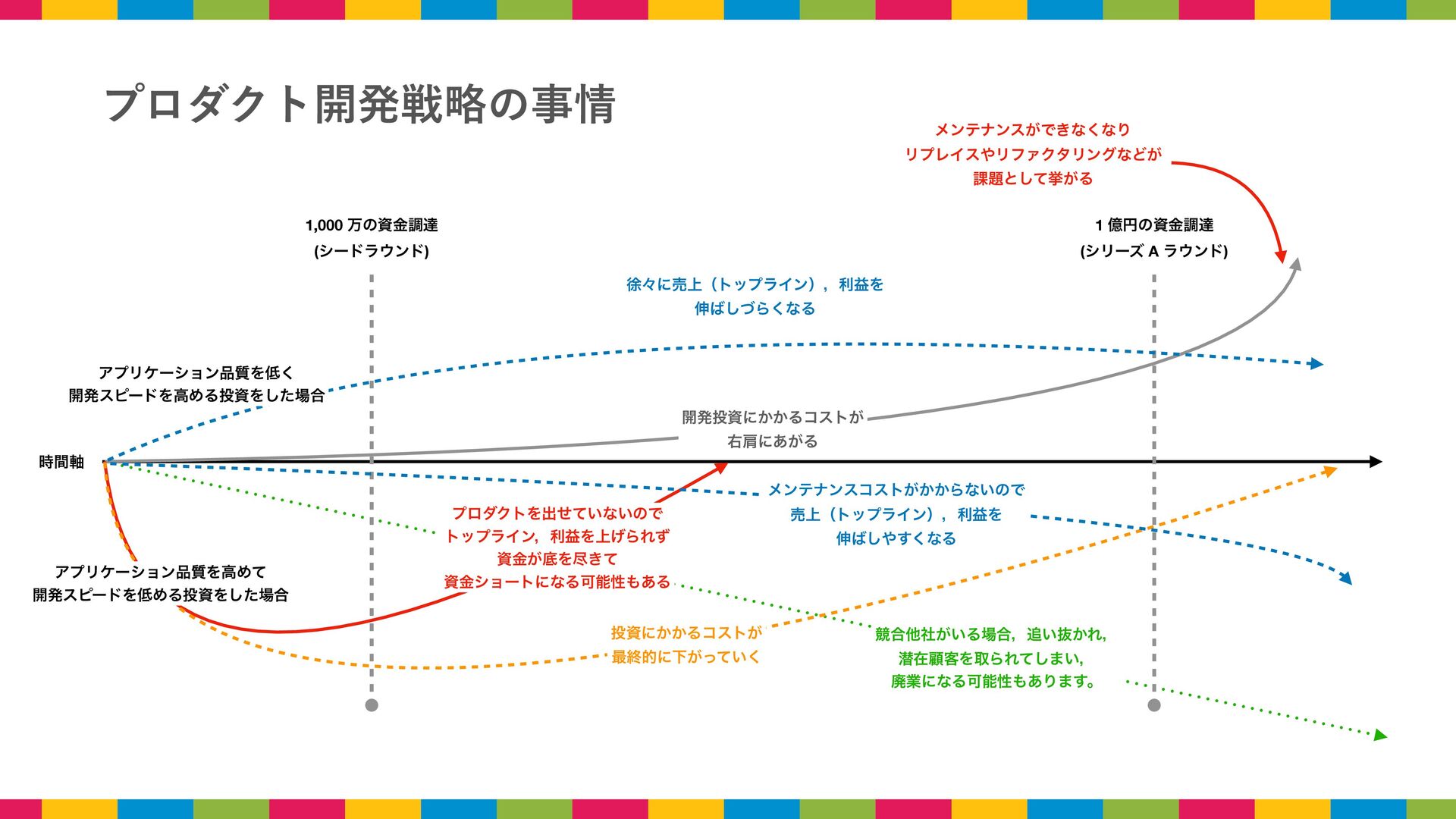 プロダクト開発戦略の事情

メンテナンスができなくなり
リプレイスやリファクタリングなどが
課題として挙がる

1,000 万の資金調達
(シードラウンド)

1 億円の資金調達
(シリーズ A ラウンド)

徐々に売上（トップライン），利益を
伸ばしづらくなる

アプリケーション品質を低く
開発スピードを高める投資をした場合

開発投資にかかるコストが
右肩にあがる

時間軸

メンテナンスコストがかからないので
売上（トップライン），利益を
伸ばしやすくなる

プロダクトを出せていないので
トップライン，利益を上げられず
資金が底を尽きて
資金ショートになる可能性もある

アプリケーション品質を高めて
開発スピードを低める投資をした場合

投資にかかるコストが
最終的に下がっていく

競合他社がいる場合，追い抜かれ，
潜在顧客を取られてしまい，
廃業になる可能性もあります。